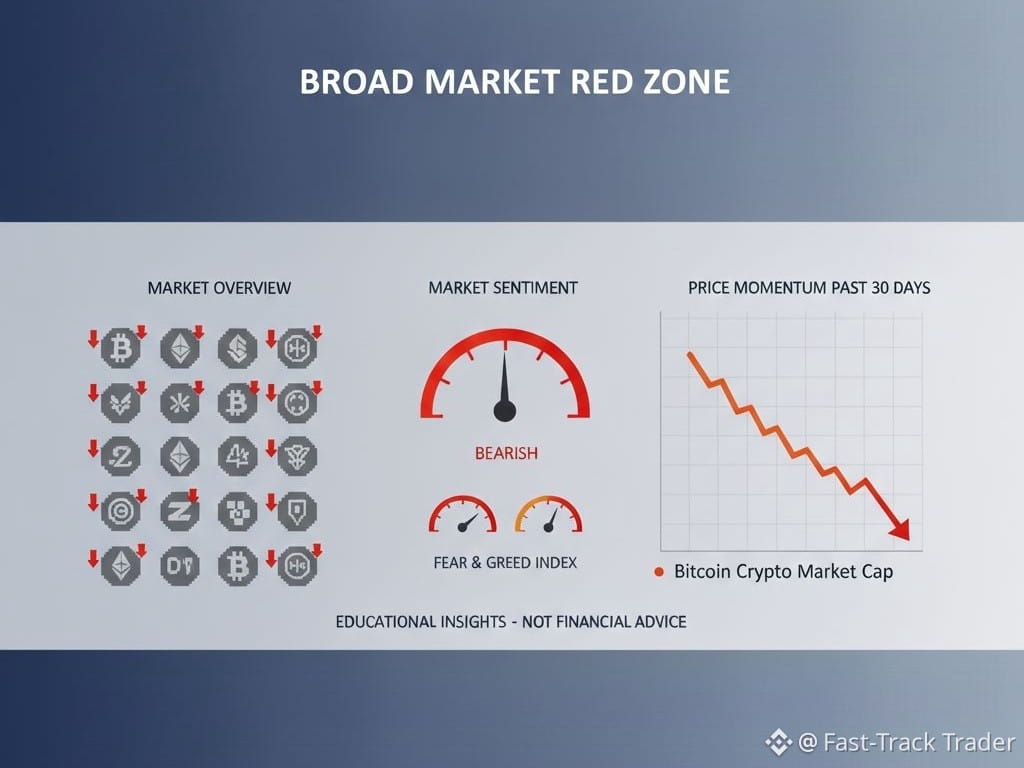 BROAD MARKET RED ZONE

MARKET OVERVIEW

MARKET SENTIMENT

BEARISH

FEAR & GREED INDEX

PRICE MOMENTUM PAST 30 DAYS

Bitcoin Crypto Market Cap

EDUCATIONAL INSIGHTS - NOT FINANCIAL ADVICE

@ Fast-Track Trader